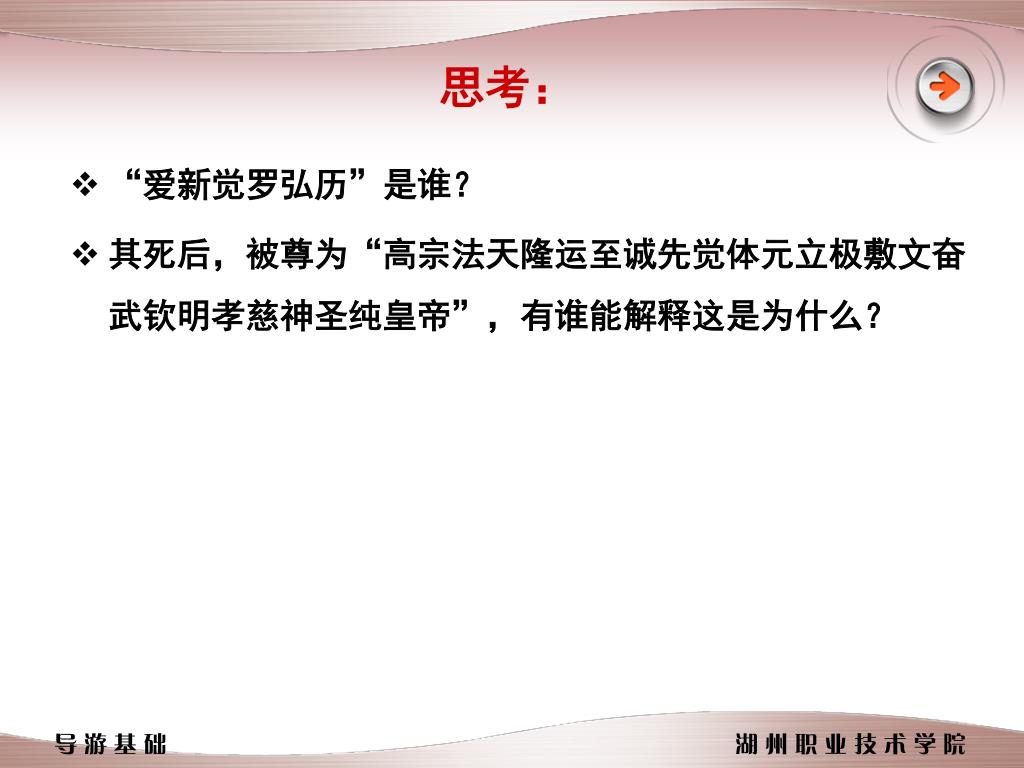 思考：

❖ “爱新觉罗弘历”是谁？

❖ 其死后，被尊为“高宗法天隆运至诚先觉体元立极敷文奋武钦明孝慈神圣纯皇帝”，有谁能解释这是为什么？

导游基础

湖州职业技术学院